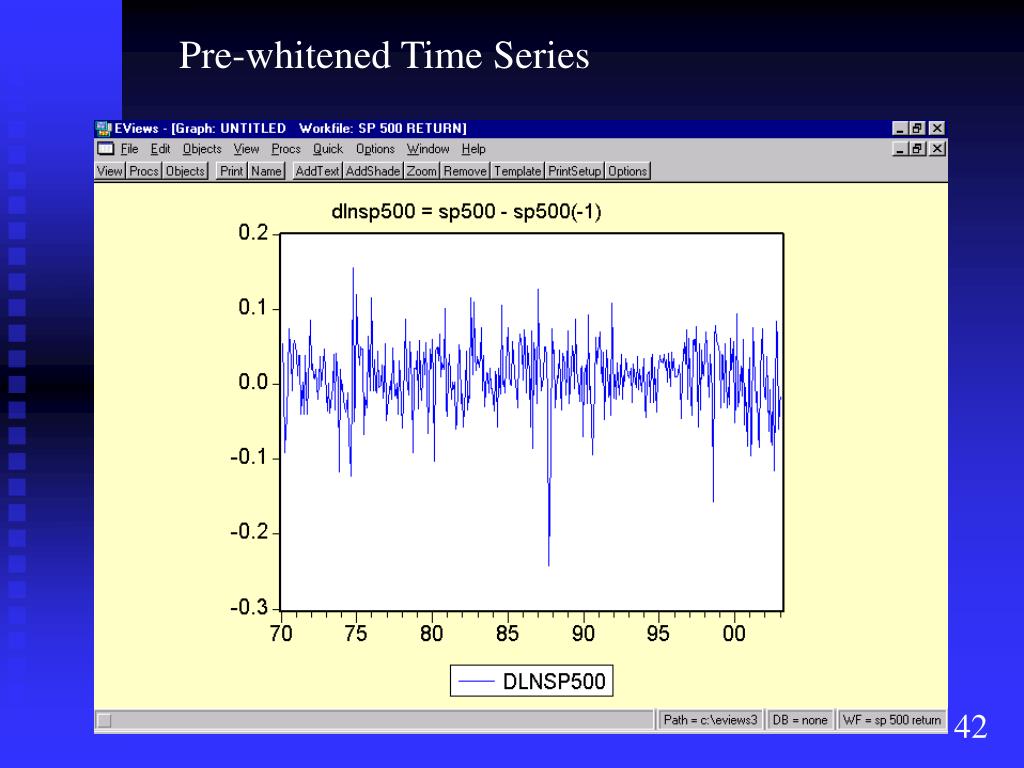 Pre-whitened Time Series

EViews - [Graph: UNTITLED Workfile: SP 500 RETURN]

File Edit Objects View Procs Quick Options Window Help

View Procs Objects Print Name AddText AddShade Zoom Remove Template PrintSetup Options

dlnsp500 = sp500 - sp500(-1)

0.2
0.1
0.0
-0.1
-0.2
-0.3

70 75 80 85 90 95 00

DLNSP500

Path = c:\eviews3 DB = none WF = sp 500 return

42